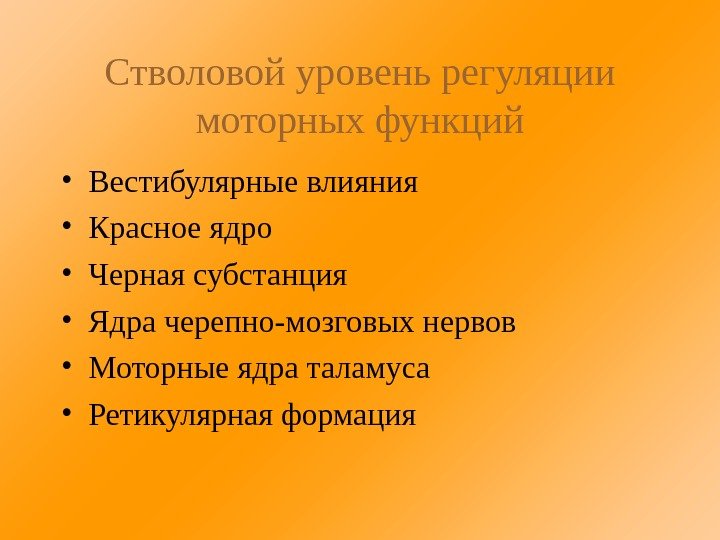 Стволовой уровень регуляции моторных функций

• Вестибулярные влияния
• Красное ядро
• Черная субстанция
• Ядра черепно-мозговых нервов
• Моторные ядра таламуса
• Ретикулярная формация